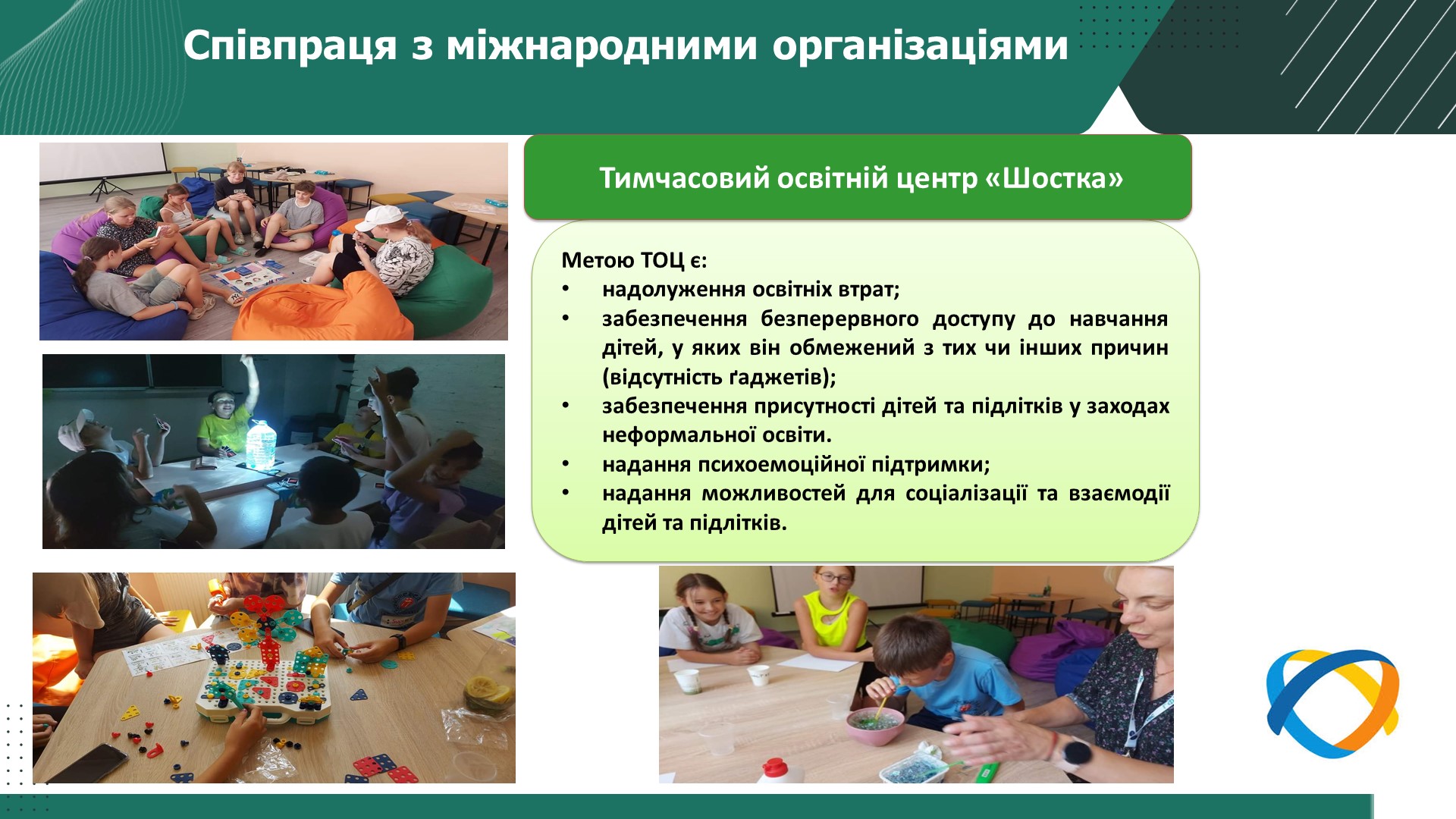 Співпраця з міжнародними організаціями

Тимчасовий освітній центр «Шостка»

Метою ТОЦ є:
• надолуження освітніх втрат;
• забезпечення безперервного доступу до навчання дітей, у яких він обмежений з тих чи інших причин (відсутність ґаджетів);
• забезпечення присутності дітей та підлітків у заходах неформальної освіти.
• надання психоемоційної підтримки;
• надання можливостей для соціалізації та взаємодії дітей та підлітків.